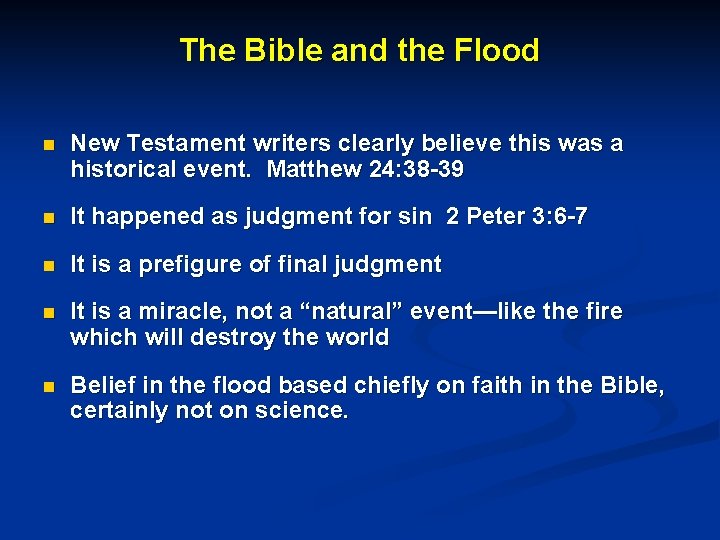 The Bible and the Flood

- New Testament writers clearly believe this was a historical event. Matthew 24:38-39
- It happened as judgment for sin 2 Peter 3:6-7
- It is a prefigure of final judgment
- It is a miracle, not a “natural” event—like the fire which will destroy the world
- Belief in the flood based chiefly on faith in the Bible, certainly not on science.